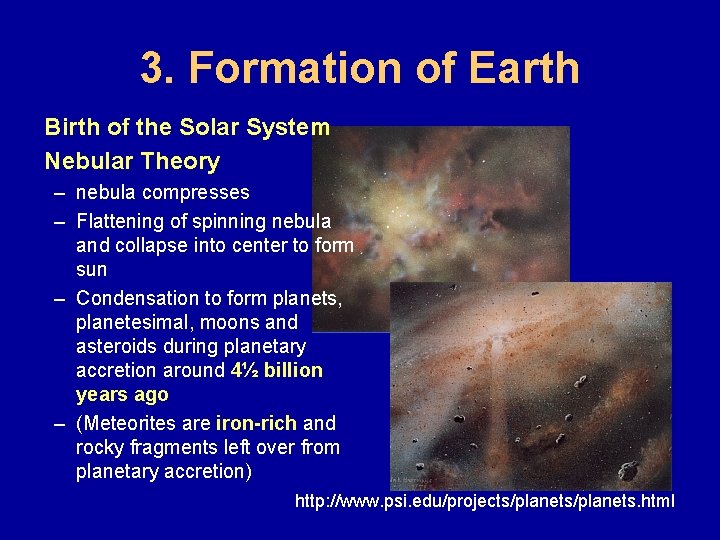 3. Formation of Earth

Birth of the Solar System

Nebular Theory

– nebula compresses

– Flattening of spinning nebula and collapse into center to form sun

– Condensation to form planets, planetesimal, moons and asteroids during planetary accretion around 4½ billion years ago

– (Meteorites are iron-rich and rocky fragments left over from planetary accretion)

http://www.psi.edu/projects/planets/planets.html